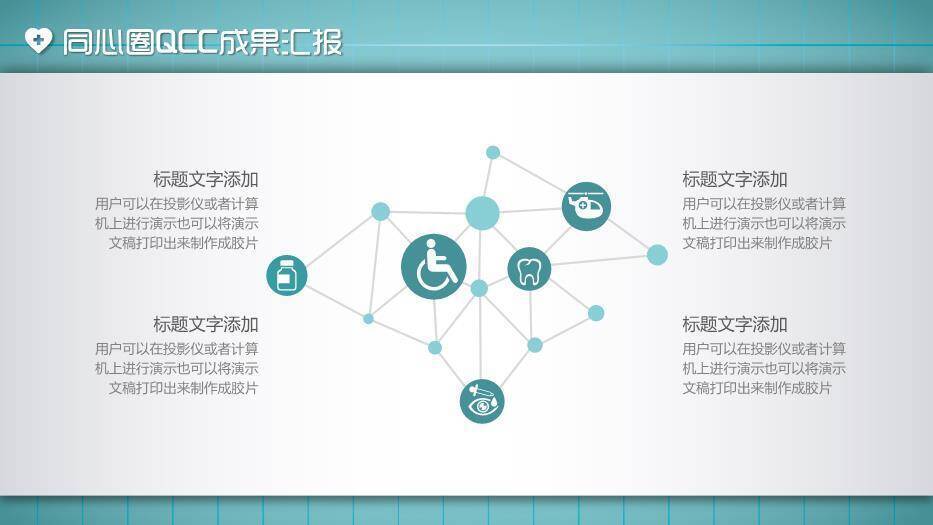 同心圈QCC成果汇报

标题文字添加
用户可以在投影仪或者计算机上进行演示也可以将演示文稿打印出来制作成胶片

标题文字添加
用户可以在投影仪或者计算机上进行演示也可以将演示文稿打印出来制作成胶片

标题文字添加
用户可以在投影仪或者计算机上进行演示也可以将演示文稿打印出来制作成胶片

标题文字添加
用户可以在投影仪或者计算机上进行演示也可以将演示文稿打印出来制作成胶片